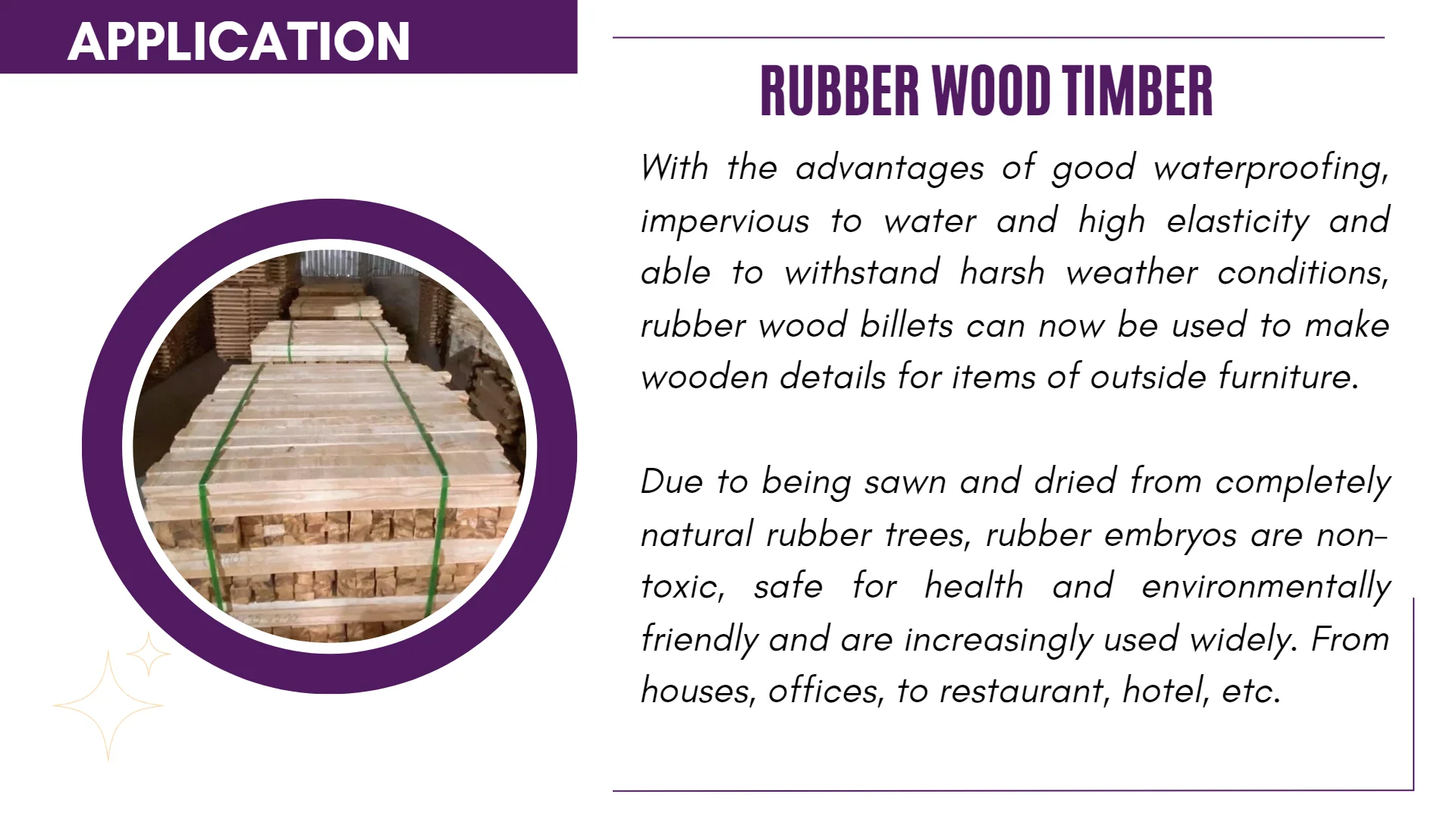 APPLICATION

RUBBER WOOD TIMBER

With the advantages of good waterproofing, impervious to water and high elasticity and able to withstand harsh weather conditions, rubber wood billets can now be used to make wooden details for items of outside furniture.

Due to being sawn and dried from completely natural rubber trees, rubber embryos are non-toxic, safe for health and environmentally friendly and are increasingly used widely. From houses, offices, to restaurant, hotel, etc.